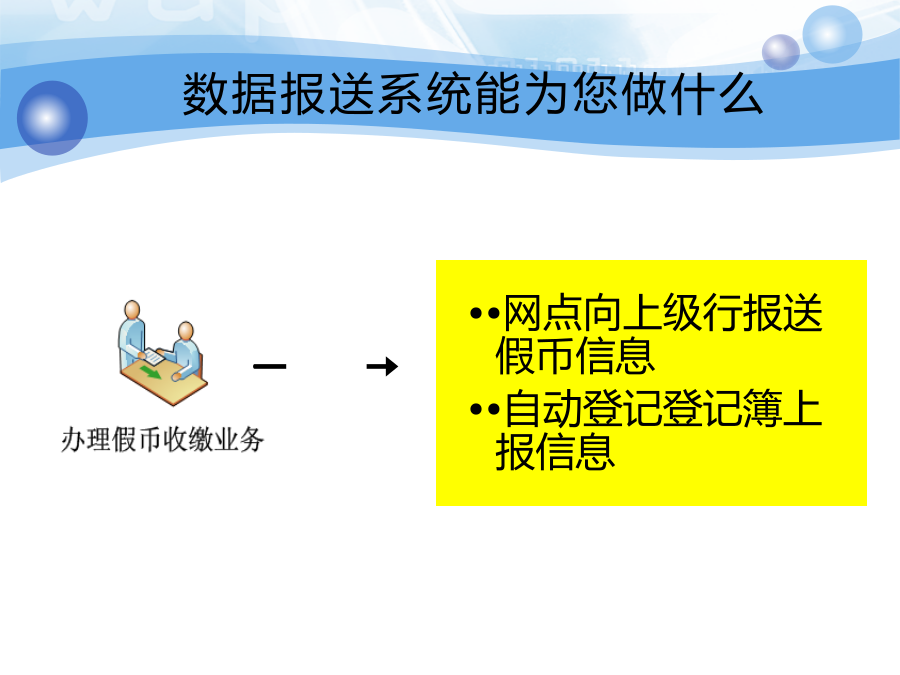 数据报送系统能为您做什么

办理假币收缴业务

••网点向上级行报送假币信息

••自动登记登记簿上报信息